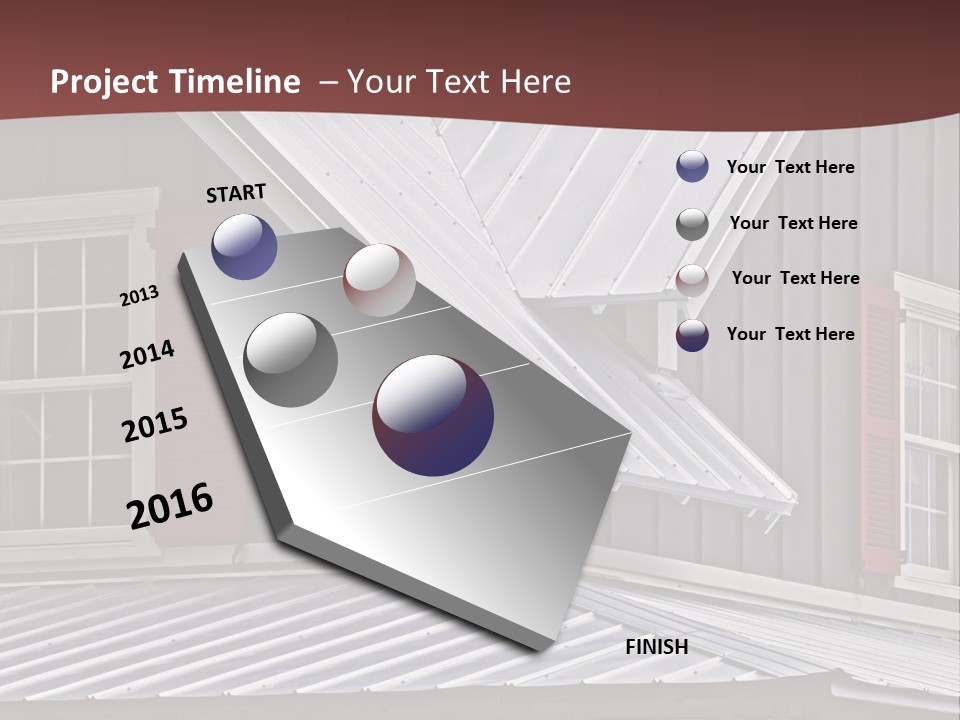 Project Timeline – Your Text Here

START

2013

2014

2015

2016

FINISH

Your Text Here

Your Text Here

Your Text Here

Your Text Here